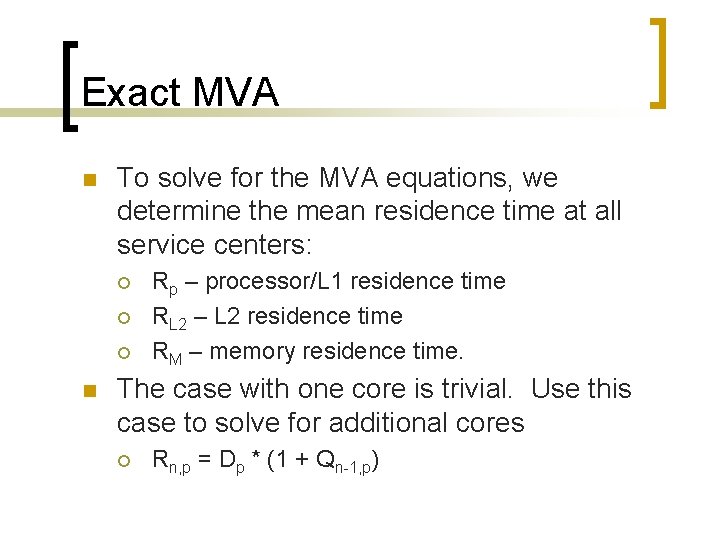 Exact MVA

To solve for the MVA equations, we determine the mean residence time at all service centers:

$R_p$ – processor/L1 residence time

$R_{L2}$ – L2 residence time

$R_M$ – memory residence time.

The case with one core is trivial. Use this case to solve for additional cores

$R_{n,p} = D_p * (1 + Q_{n-1,p})$